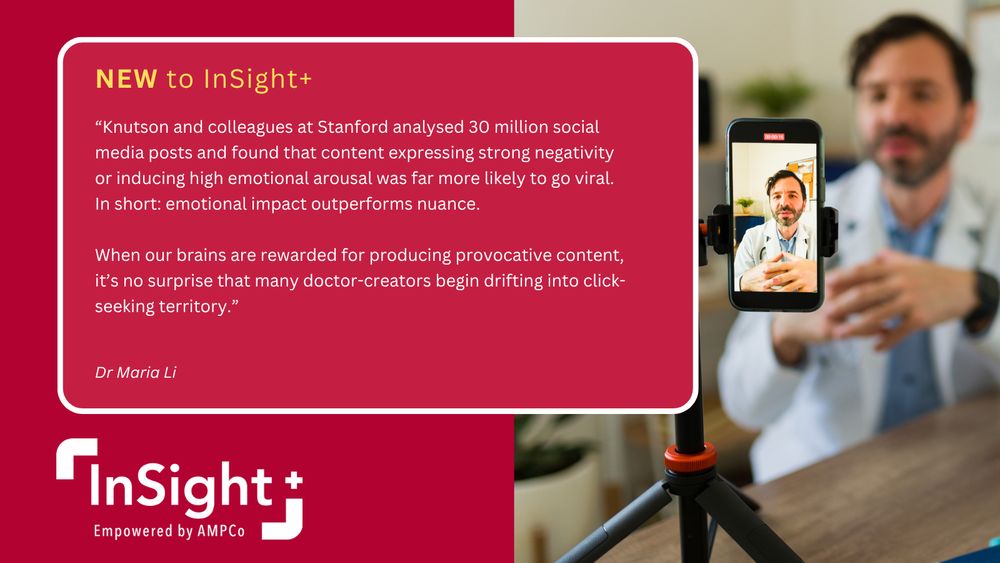 NEW to InSight+

“Knutson and colleagues at Stanford analysed 30 million social media posts and found that content expressing strong negativity or inducing high emotional arousal was far more likely to go viral. In short: emotional impact outperforms nuance.

When our brains are rewarded for producing provocative content, it’s no surprise that many doctor-creators begin drifting into click-seeking territory.”

Dr Maria Li

InSight+
Empowered by AMPCo